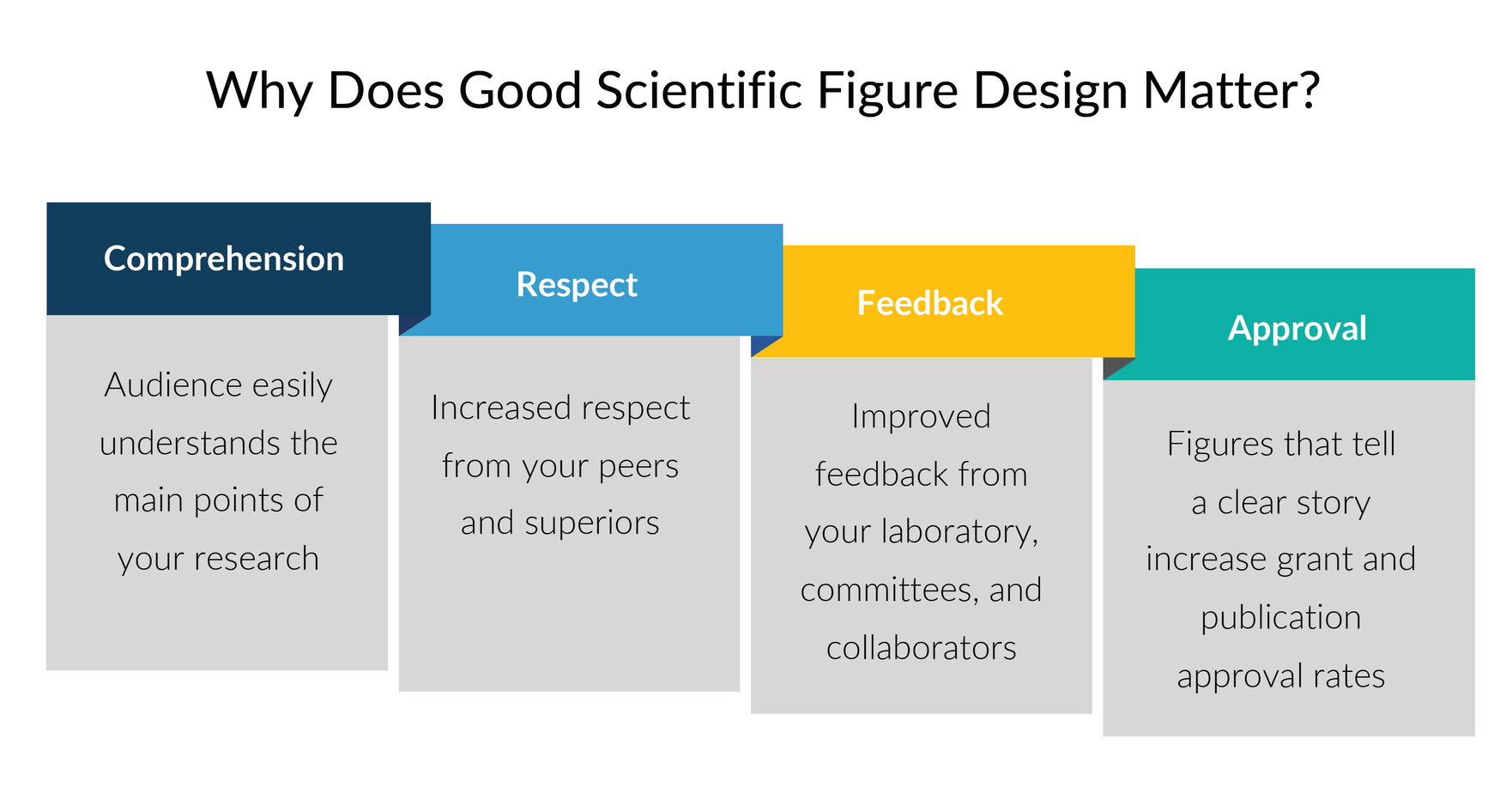 Why Does Good Scientific Figure Design Matter?

Comprehension

Audience easily understands the main points of your research

Respect

Increased respect from your peers and superiors

Feedback

Improved feedback from your laboratory, committees, and collaborators

Approval

Figures that tell a clear story increase grant and publication approval rates